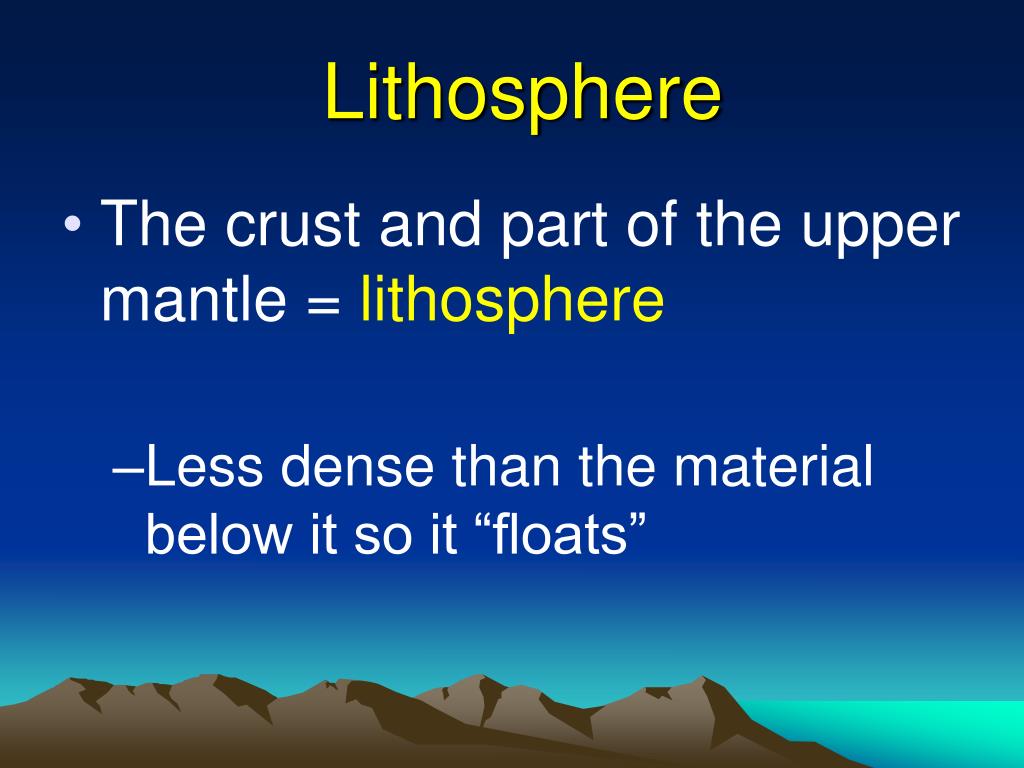 Lithosphere

• The crust and part of the upper mantle = lithosphere

–Less dense than the material below it so it “floats”